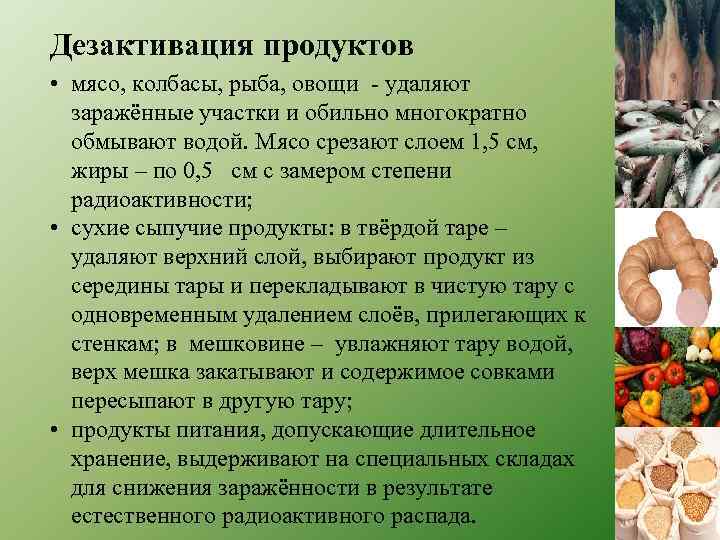 Дезактивация продуктов

• мясо, колбасы, рыба, овощи - удаляют заражённые участки и обильно многократно обмывают водой. Мясо срезают слоем 1,5 см, жиры – по 0,5 см с замером степени радиоактивности;
• сухие сыпучие продукты: в твёрдой таре – удаляют верхний слой, выбирают продукт из середины тары и перекладывают в чистую тару с одновременным удалением слоёв, прилегающих к стенкам; в мешковине – увлажняют тару водой, верх мешка закатывают и содержимое совками пересыпают в другую тару;
• продукты питания, допускающие длительное хранение, выдерживают на специальных складах для снижения заражённости в результате естественного радиоактивного распада.